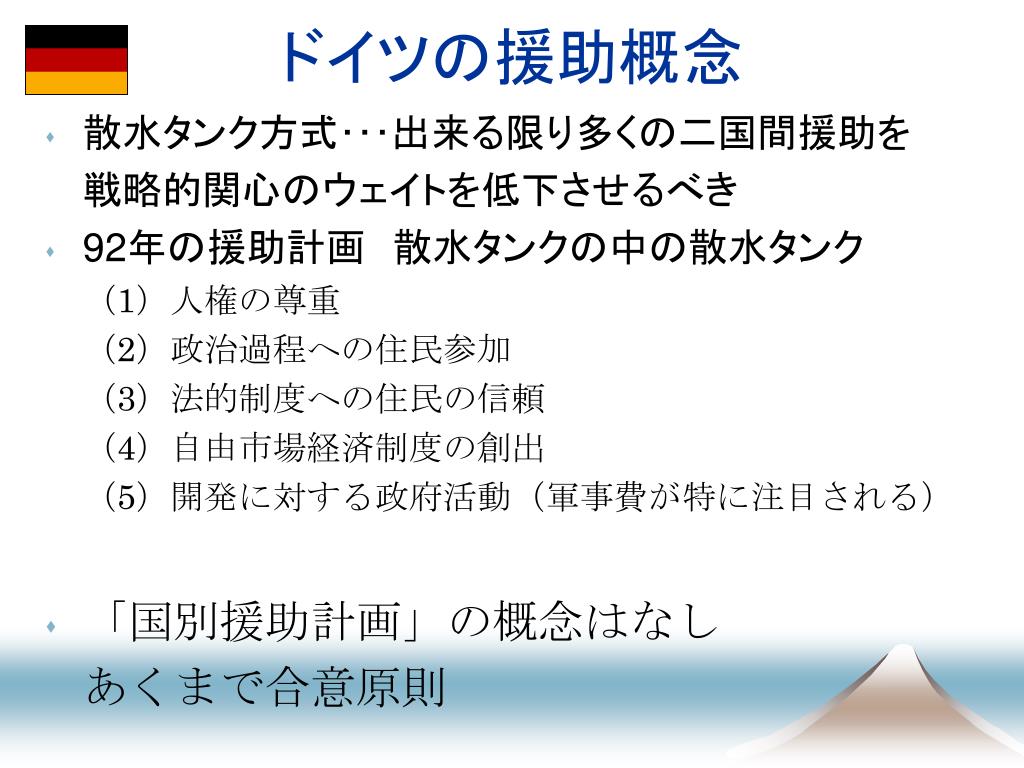 ドイツの援助概念

散水タンク方式･･･出来る限り多くの二国間援助を戦略的関心のウェイトを低下させるべき

92年の援助計画　散水タンクの中の散水タンク

（1）人権の尊重

（2）政治過程への住民参加

（3）法的制度への住民の信頼

（4）自由市場経済制度の創出

（5）開発に対する政府活動（軍事費が特に注目される）

「国別援助計画」の概念はなし
あくまで合意原則